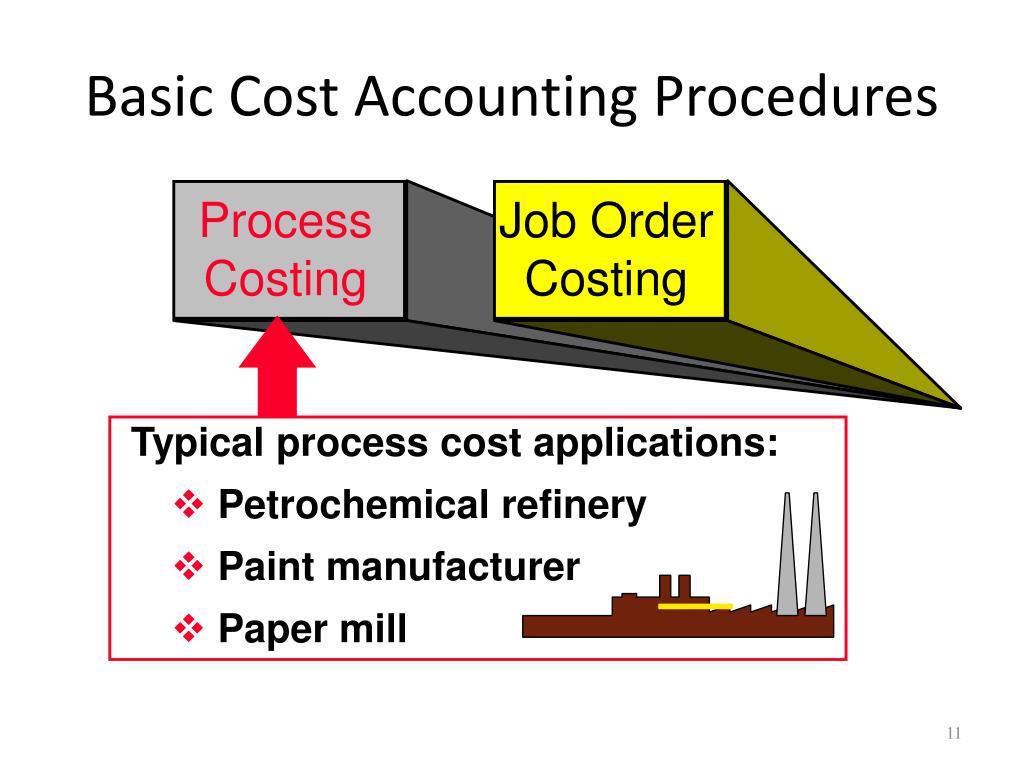 Basic Cost Accounting Procedures

Process Costing

Job Order Costing

Typical process cost applications:

❖ Petrochemical refinery

❖ Paint manufacturer

❖ Paper mill

11